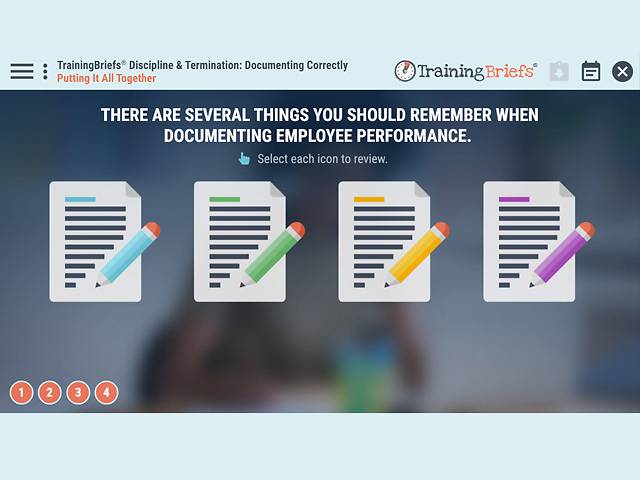 TrainingBriefs® Discipline & Termination: Documenting Correctly
Putting It All Together

TrainingBriefs®

THERE ARE SEVERAL THINGS YOU SHOULD REMEMBER WHEN DOCUMENTING EMPLOYEE PERFORMANCE.

Select each icon to review.

1 2 3 4